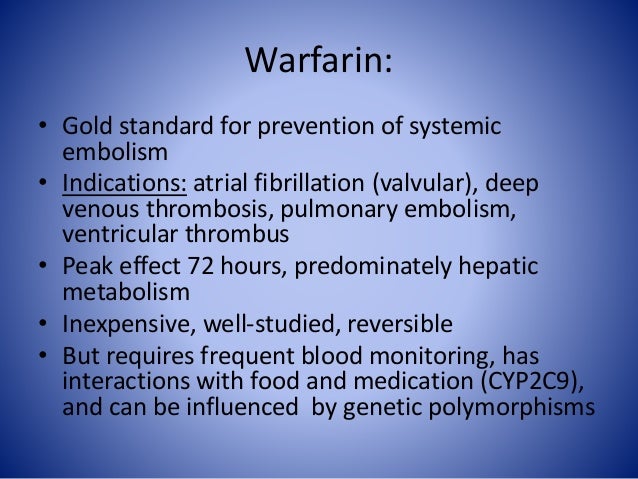 Warfarin:

• Gold standard for prevention of systemic embolism
• Indications: atrial fibrillation (valvular), deep venous thrombosis, pulmonary embolism, ventricular thrombus
• Peak effect 72 hours, predominately hepatic metabolism
• Inexpensive, well-studied, reversible
• But requires frequent blood monitoring, has interactions with food and medication (CYP2C9), and can be influenced by genetic polymorphisms